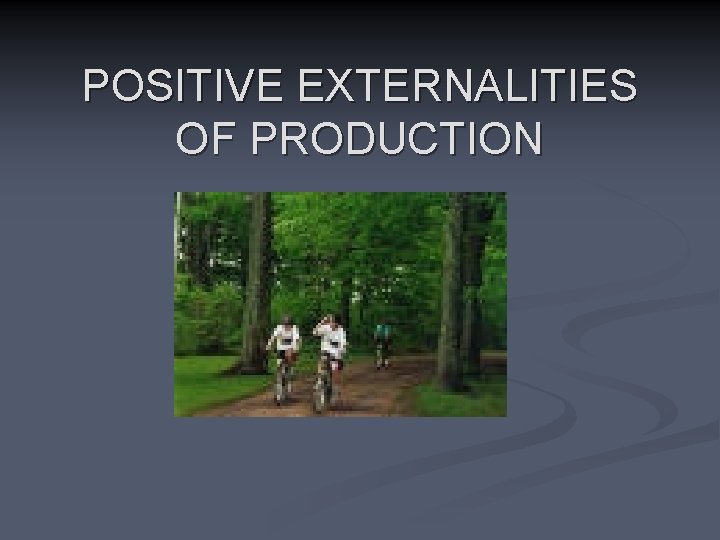 POSITIVE EXTERNALITIES OF PRODUCTION